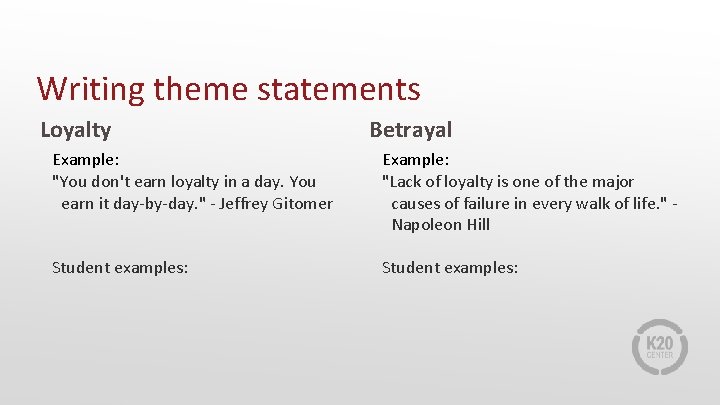 Writing theme statements

Loyalty

Example:
"You don't earn loyalty in a day. You earn it day-by-day." - Jeffrey Gitomer

Student examples:

Betrayal

Example:
"Lack of loyalty is one of the major causes of failure in every walk of life." - Napoleon Hill

Student examples:

K20 CENTER